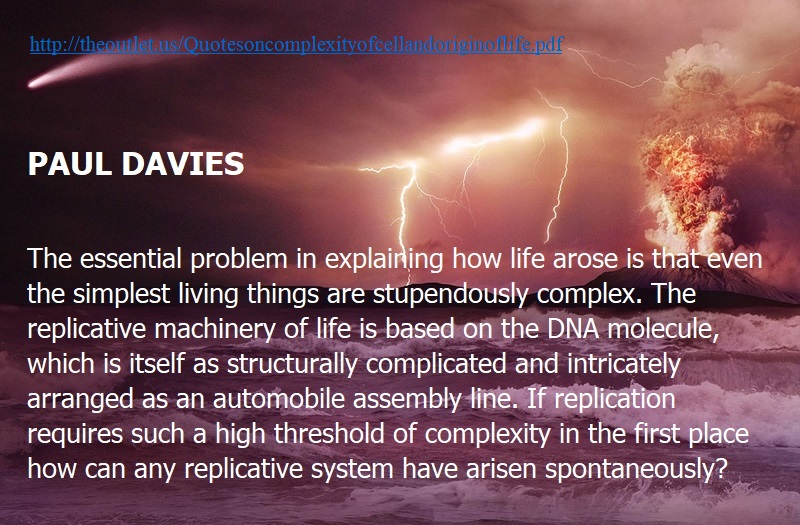 http://theoutlet.us/Quotesoncomplexityofcellandoriginoflife.pdf

PAUL DAVIES

The essential problem in explaining how life arose is that even the simplest living things are stupendously complex. The replicative machinery of life is based on the DNA molecule, which is itself as structurally complicated and intricately arranged as an automobile assembly line. If replication requires such a high threshold of complexity in the first place how can any replicative system have arisen spontaneously?